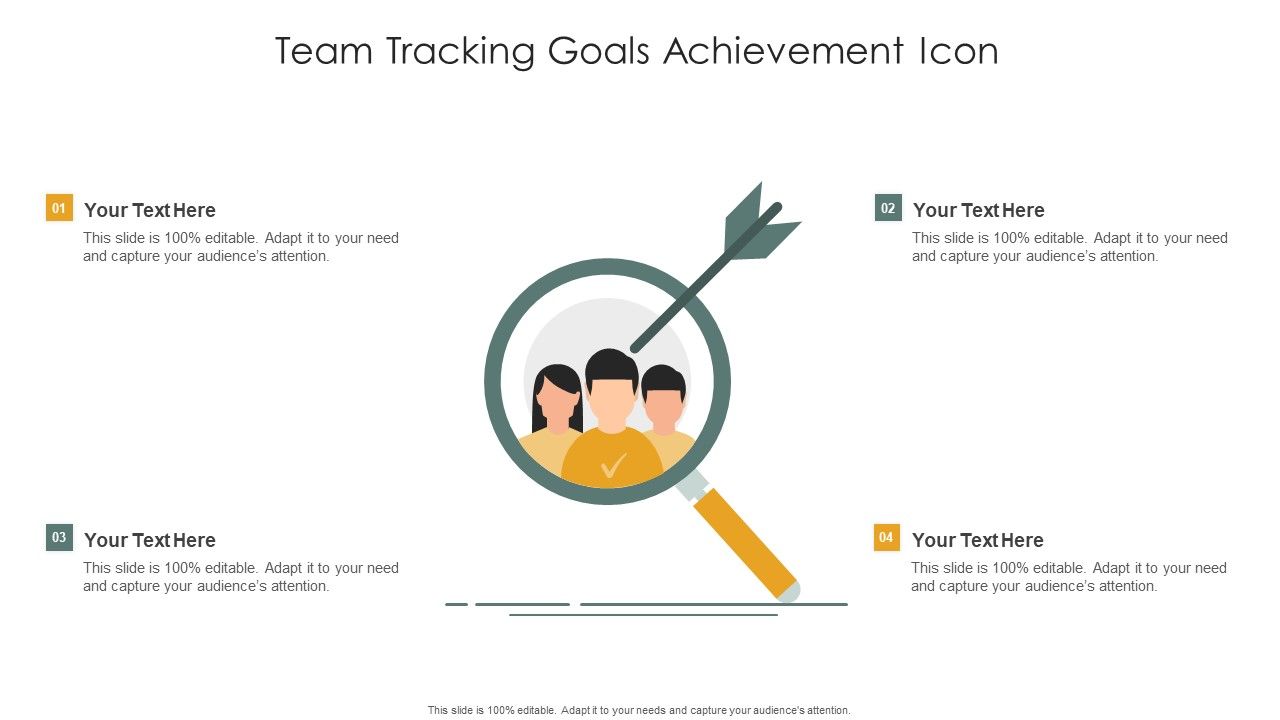 Team Tracking Goals Achievement Icon

01
Your Text Here
This slide is 100% editable. Adapt it to your need and capture your audience's attention.

02
Your Text Here
This slide is 100% editable. Adapt it to your need and capture your audience's attention.

03
Your Text Here
This slide is 100% editable. Adapt it to your need and capture your audience's attention.

04
Your Text Here
This slide is 100% editable. Adapt it to your need and capture your audience's attention.

This slide is 100% editable. Adapt it to your needs and capture your audience's attention.